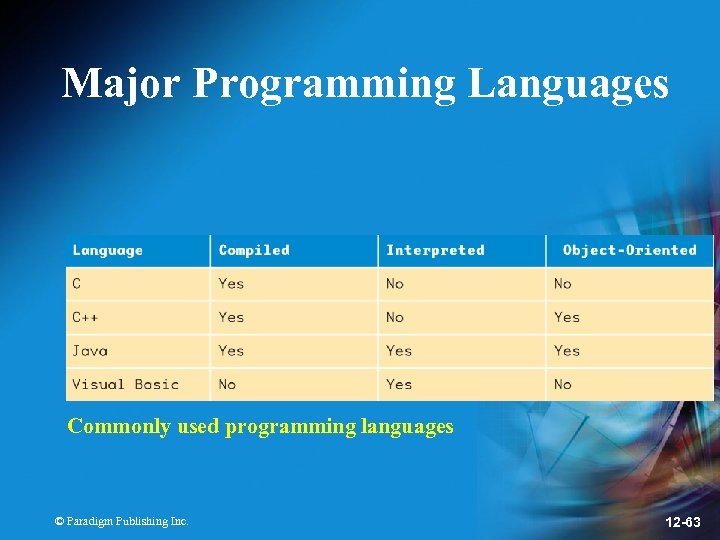 Major Programming Languages

| Language | Compiled | Interpreted | Object-Oriented |
|---|---|---|---|
| C | Yes | No | No |
| C++ | Yes | No | Yes |
| Java | Yes | Yes | Yes |
| Visual Basic | No | Yes | No |

Commonly used programming languages

© Paradigm Publishing Inc.

12-63